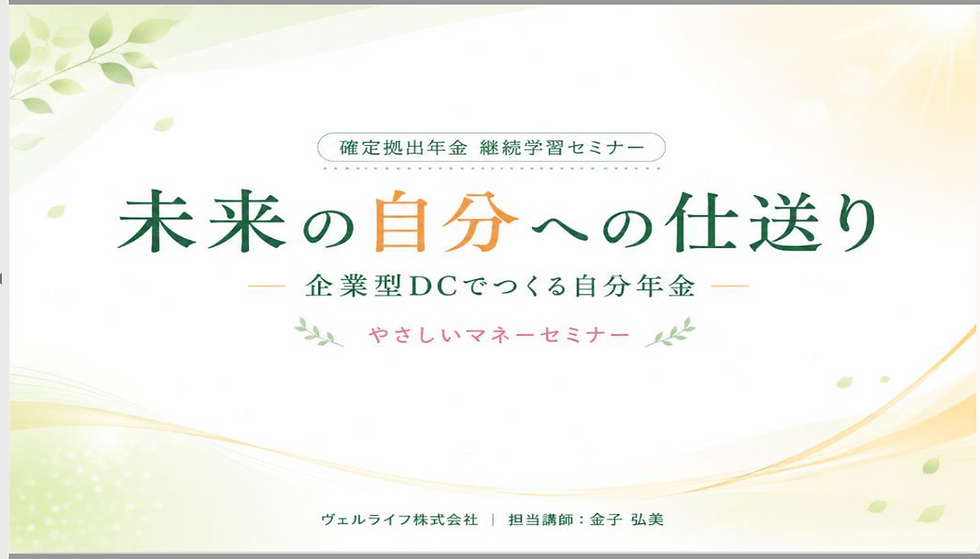 確定拠出年金 継続学習セミナー

未来の自分への仕送り

— 企業型DCでつくる自分年金 —

やさしいマネーセミナー

ヴェルライフ株式会社 ｜ 担当講師：金子 弘美